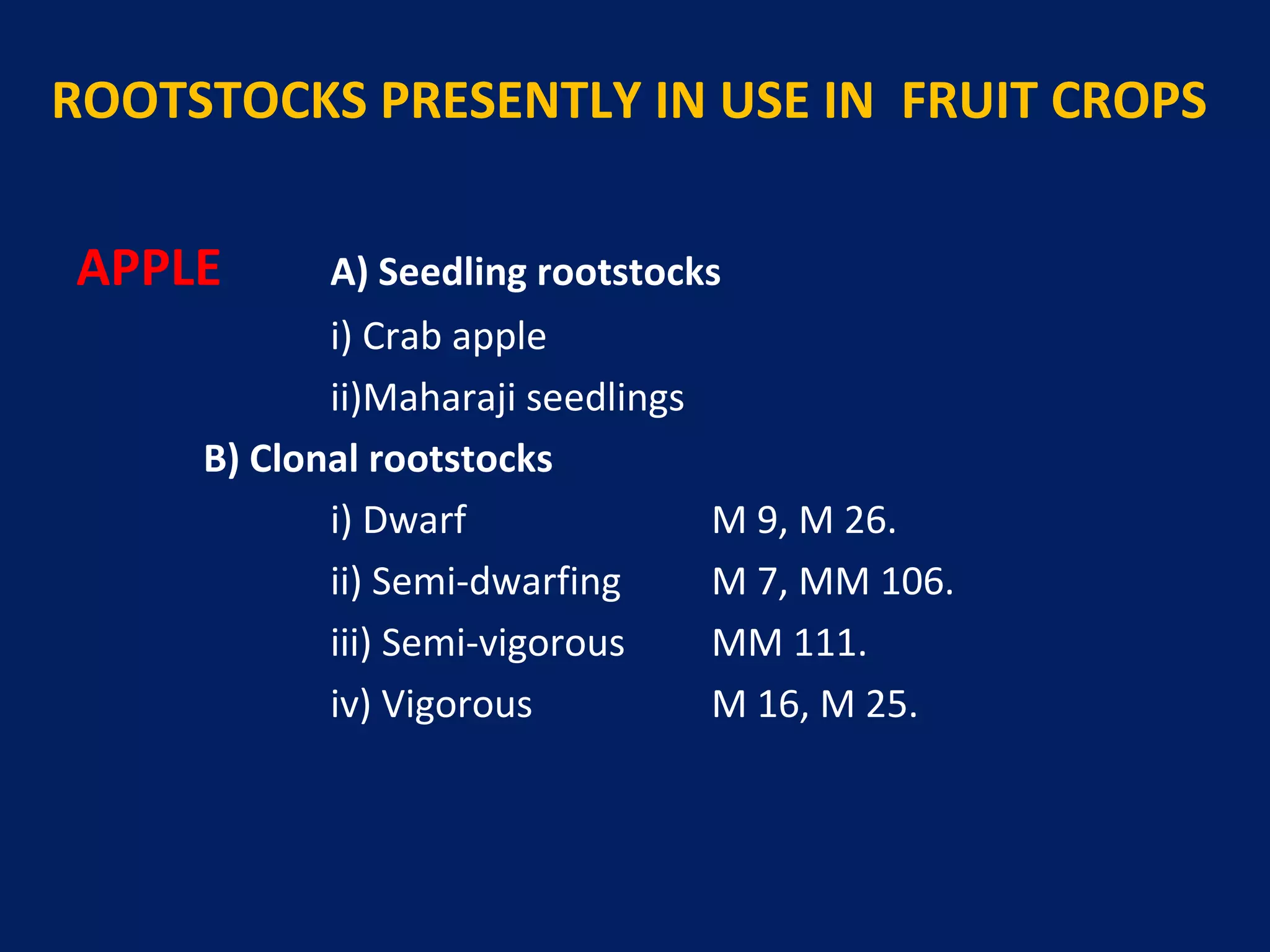 ROOTSTOCKS PRESENTLY IN USE IN FRUIT CROPS

APPLE

A) Seedling rootstocks

i) Crab apple

ii)Maharaji seedlings

B) Clonal rootstocks

i) Dwarf M 9, M 26.

ii) Semi-dwarfing M 7, MM 106.

iii) Semi-vigorous MM 111.

iv) Vigorous M 16, M 25.